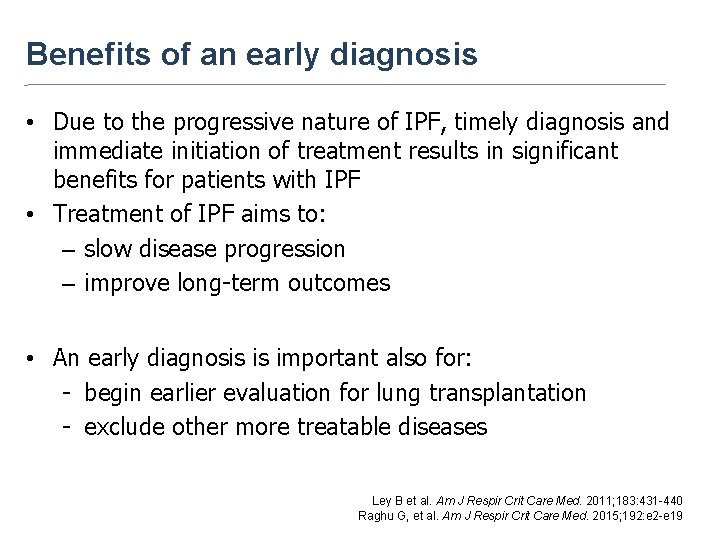 Benefits of an early diagnosis

• Due to the progressive nature of IPF, timely diagnosis and immediate initiation of treatment results in significant benefits for patients with IPF
• Treatment of IPF aims to:
– slow disease progression
– improve long-term outcomes

• An early diagnosis is important also for:
- begin earlier evaluation for lung transplantation
- exclude other more treatable diseases

Ley B et al. Am J Respir Crit Care Med. 2011;183:431-440
Raghu G, et al. Am J Respir Crit Care Med. 2015;192:e2-e19